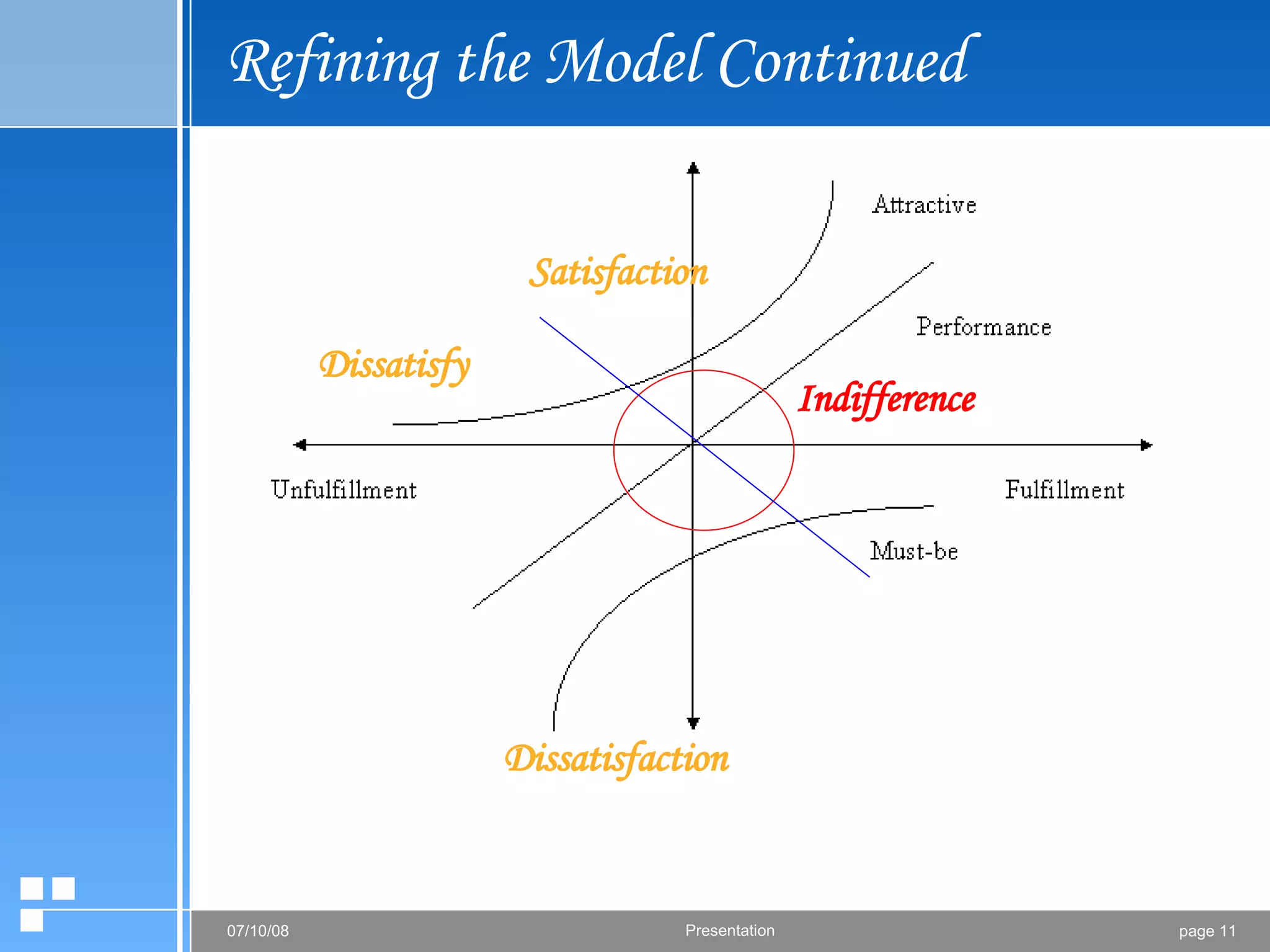 Refining the Model Continued

Attractive

Satisfaction

Performance

Dissatisfy

Indifference

Unfulfillment

Fulfillment

Must-be

Dissatisfaction

07/10/08

Presentation

page 11